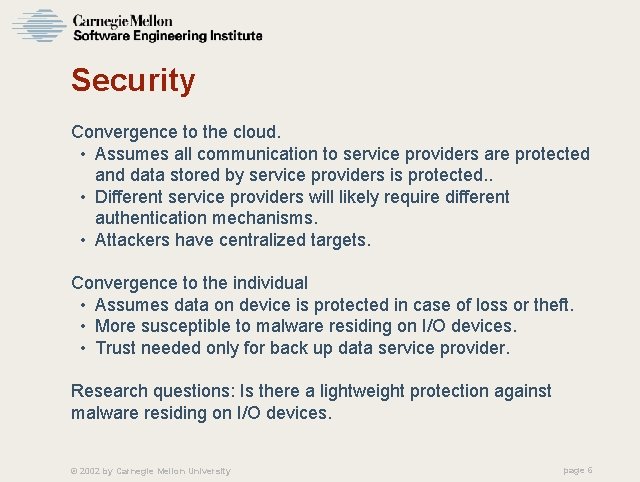 Carnegie Mellon
Software Engineering Institute

Security

Convergence to the cloud.
• Assumes all communication to service providers are protected and data stored by service providers is protected..
• Different service providers will likely require different authentication mechanisms.
• Attackers have centralized targets.

Convergence to the individual
• Assumes data on device is protected in case of loss or theft.
• More susceptible to malware residing on I/O devices.
• Trust needed only for back up data service provider.

Research questions: Is there a lightweight protection against malware residing on I/O devices.

© 2002 by Carnegie Mellon University

page 6